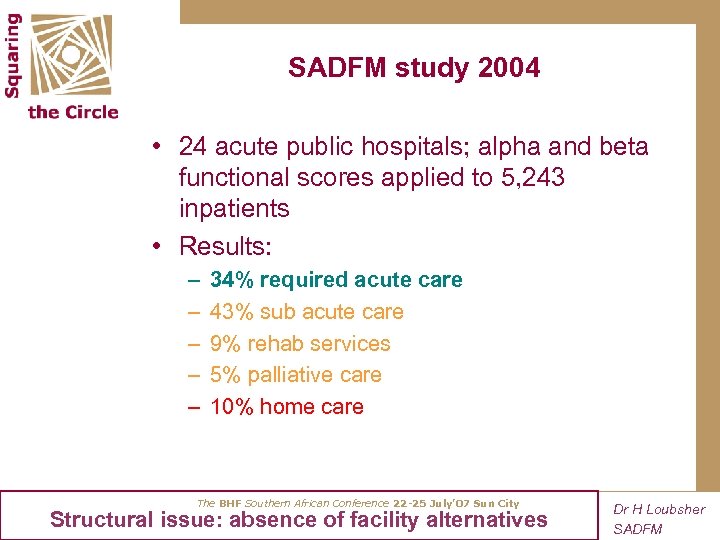 Squaring the Circle

SADFM study 2004

• 24 acute public hospitals; alpha and beta functional scores applied to 5,243 inpatients
• Results:
– 34% required acute care
– 43% sub acute care
– 9% rehab services
– 5% palliative care
– 10% home care

The BHF Southern African Conference 22-25 July'07 Sun City
Structural issue: absence of facility alternatives

Dr H Loubsher
SADFM